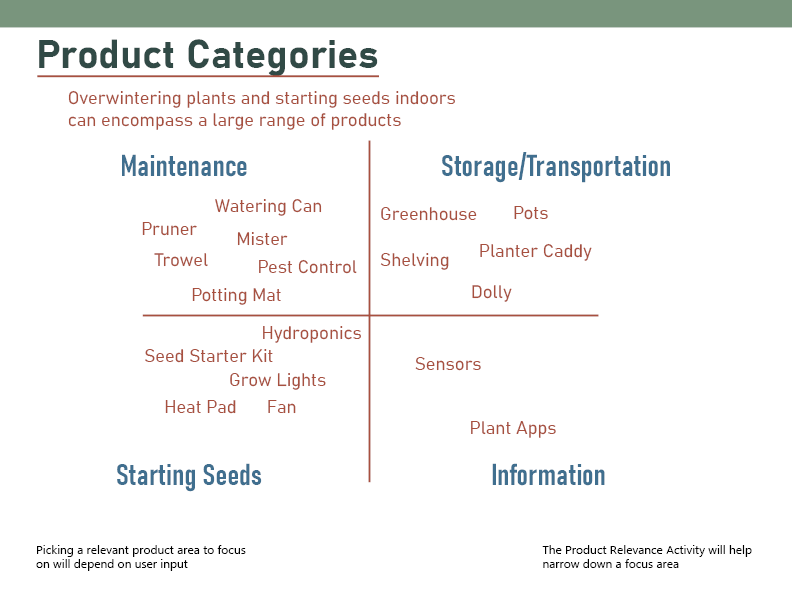 Product Categories

Overwintering plants and starting seeds indoors can encompass a large range of products

Maintenance

Watering Can
Pruner
Mister
Trowel
Pest Control
Potting Mat

Storage/Transportation

Greenhouse
Pots
Shelving
Planter Caddy
Dolly

Hydroponics
Seed Starter Kit
Grow Lights
Heat Pad
Fan

Starting Seeds

Sensors
Plant Apps

Information

Picking a relevant product area to focus on will depend on user input

The Product Relevance Activity will help narrow down a focus area